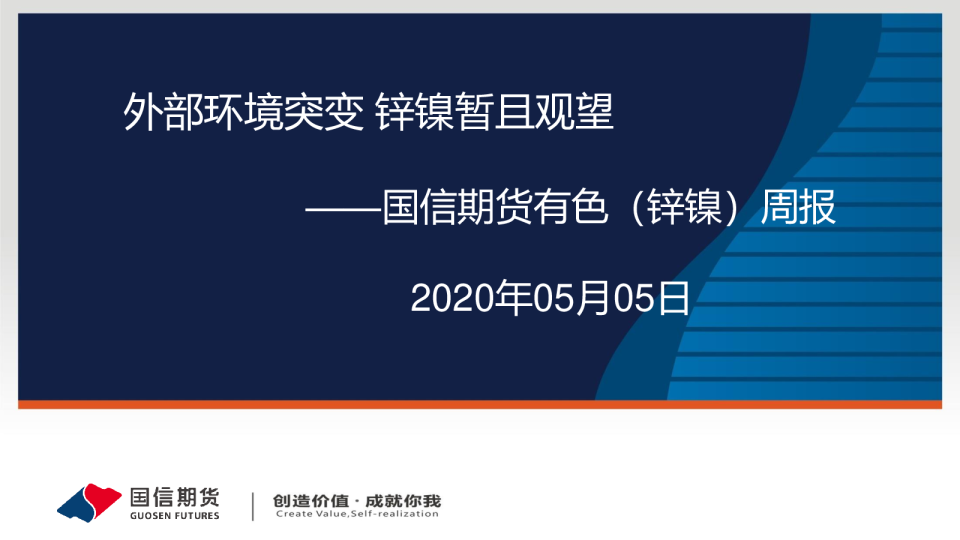 外部环境突变 锌镍暂且观望

——国信期货有色（锌镍）周报

2020年05月05日

国信期货
GUOSEN FUTURES

创造价值 · 成就你我
Create Value,Self-realization